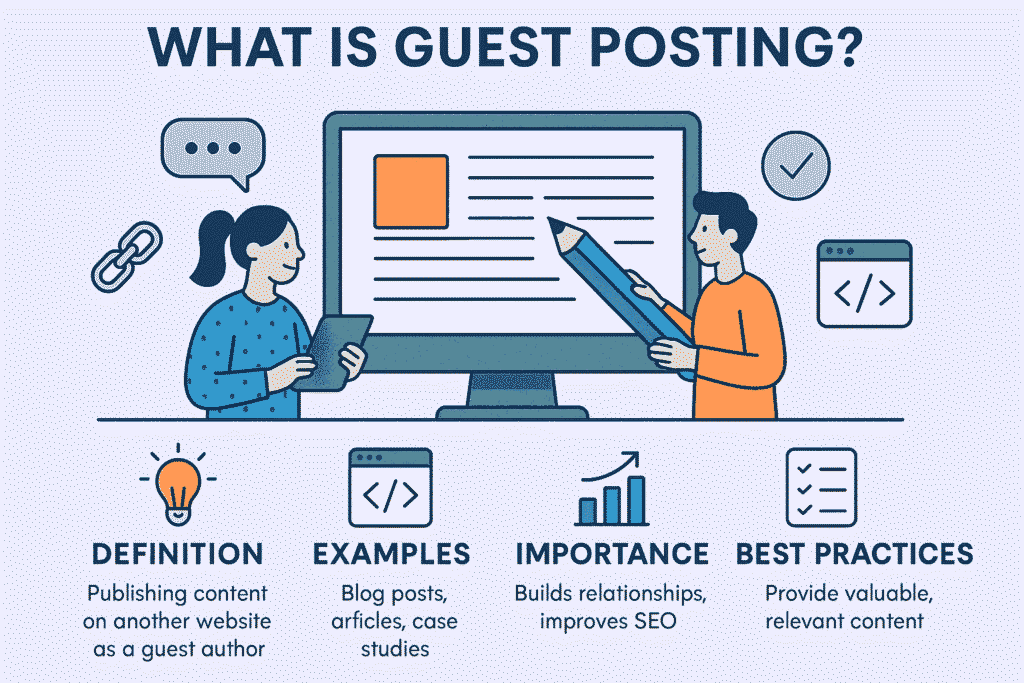 WHAT IS GUEST POSTING?

</>

</>

DEFINITION
Publishing content on another website as a guest author

EXAMPLES
Blog posts, arficles, case studies

IMPORTANCE
Builds relationships, improves SEO

BEST PRACTICES
Provide valuable, relevant content